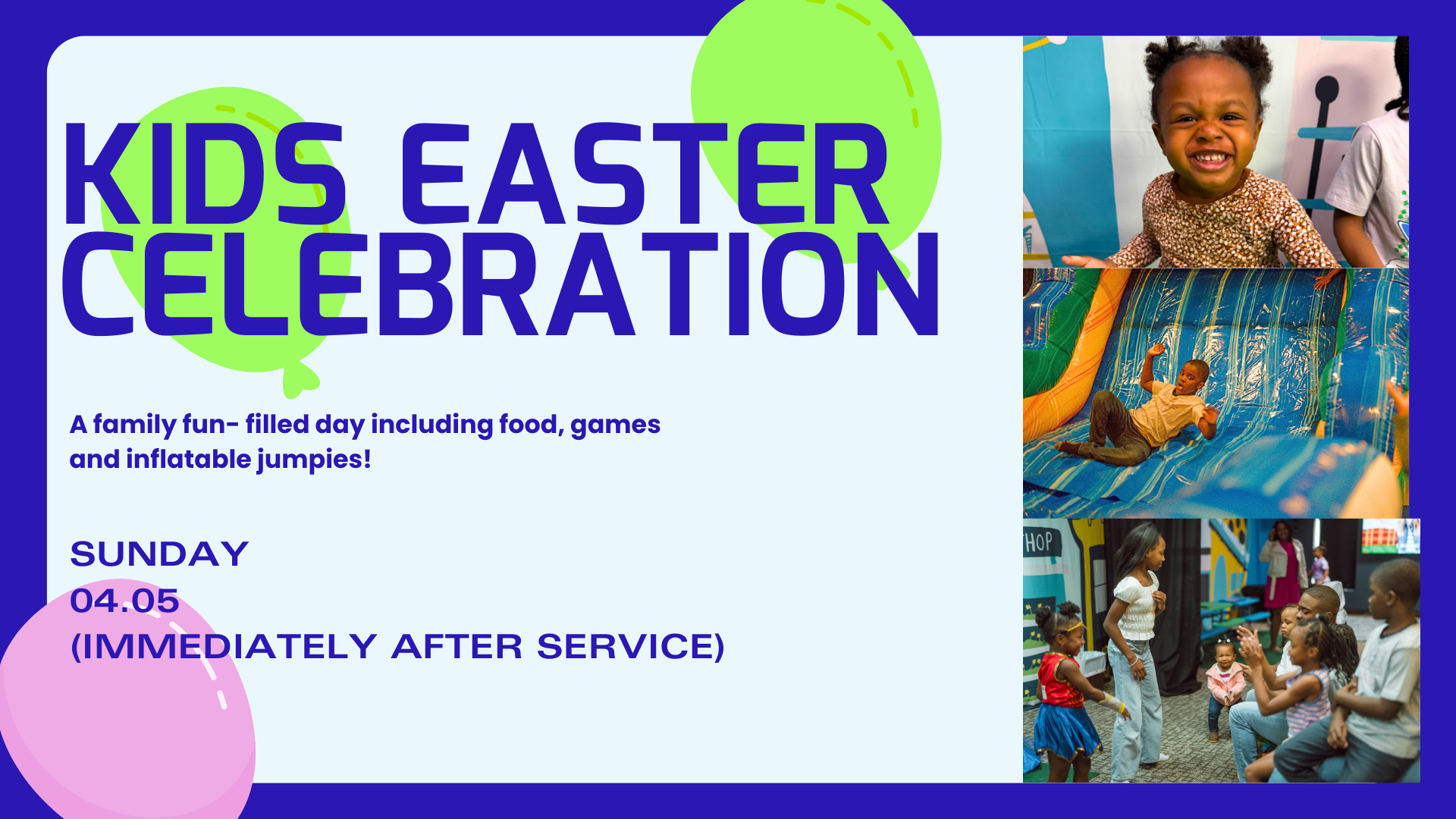 KIDS EASTER CELEBRATION

A family fun- filled day including food, games and inflatable jumpies!

SUNDAY
04.05
(IMMEDIATELY AFTER SERVICE)

HOP